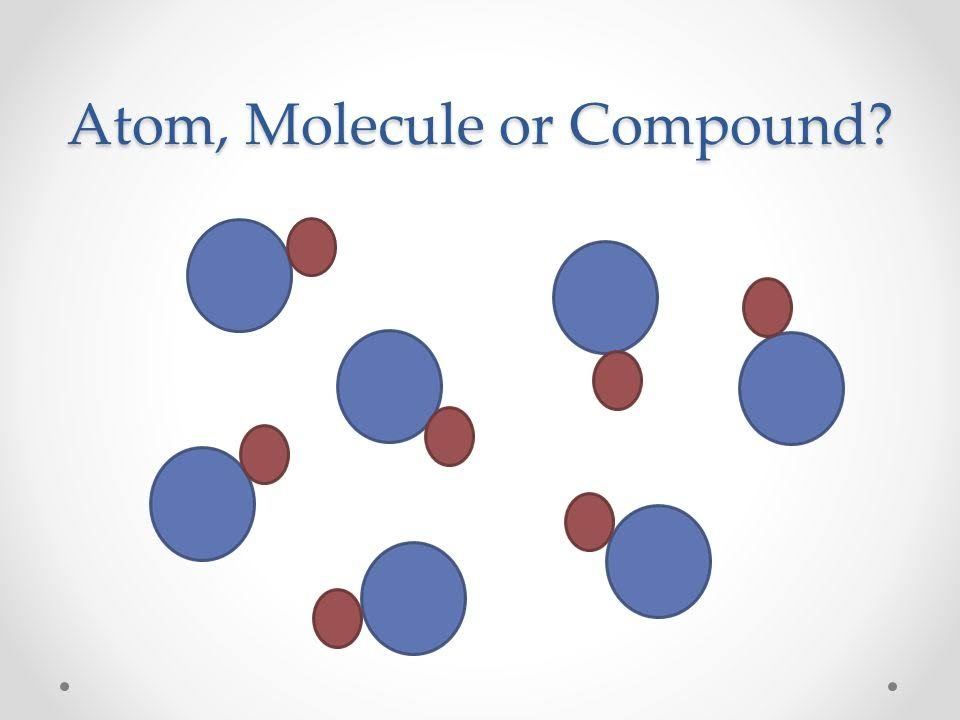 Atom, Molecule or Compound?